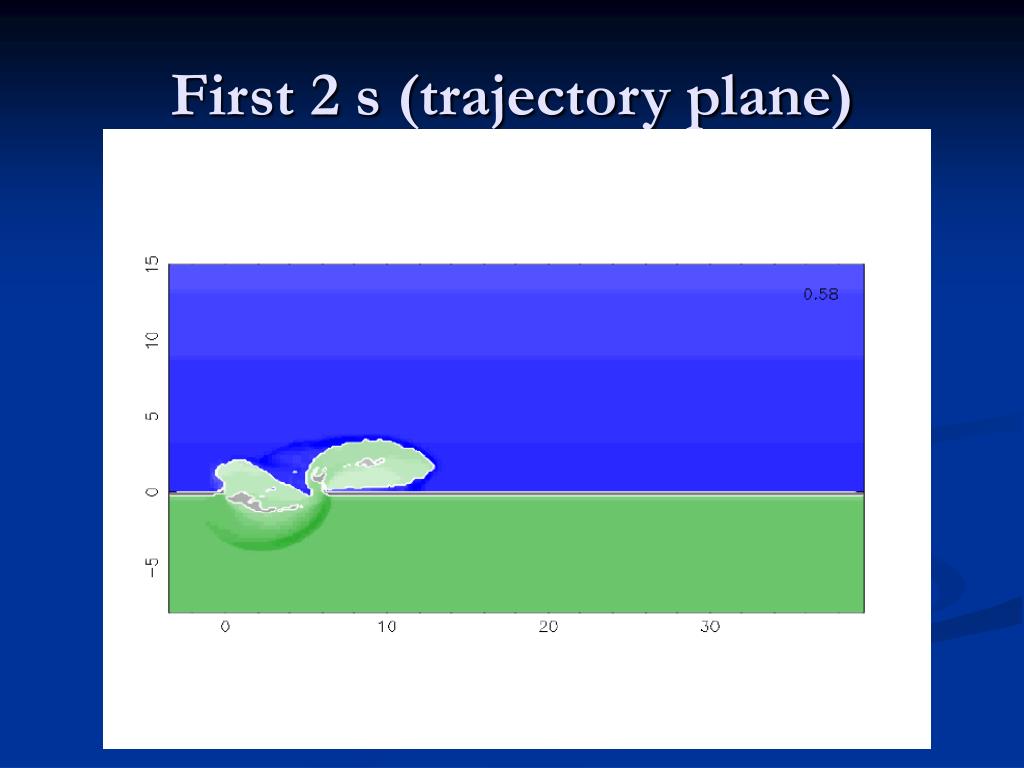 First 2 s (trajectory plane)

15
10
5
0
−5

0.58

0
10
20
30